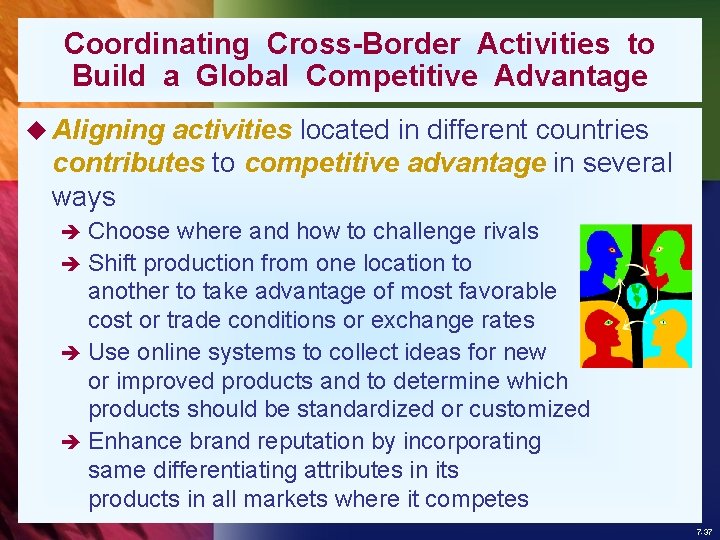 Coordinating Cross-Border Activities to Build a Global Competitive Advantage

◆ Aligning activities located in different countries contributes to competitive advantage in several ways

➔ Choose where and how to challenge rivals

➔ Shift production from one location to another to take advantage of most favorable cost or trade conditions or exchange rates

➔ Use online systems to collect ideas for new or improved products and to determine which products should be standardized or customized

➔ Enhance brand reputation by incorporating same differentiating attributes in its products in all markets where it competes

7-37